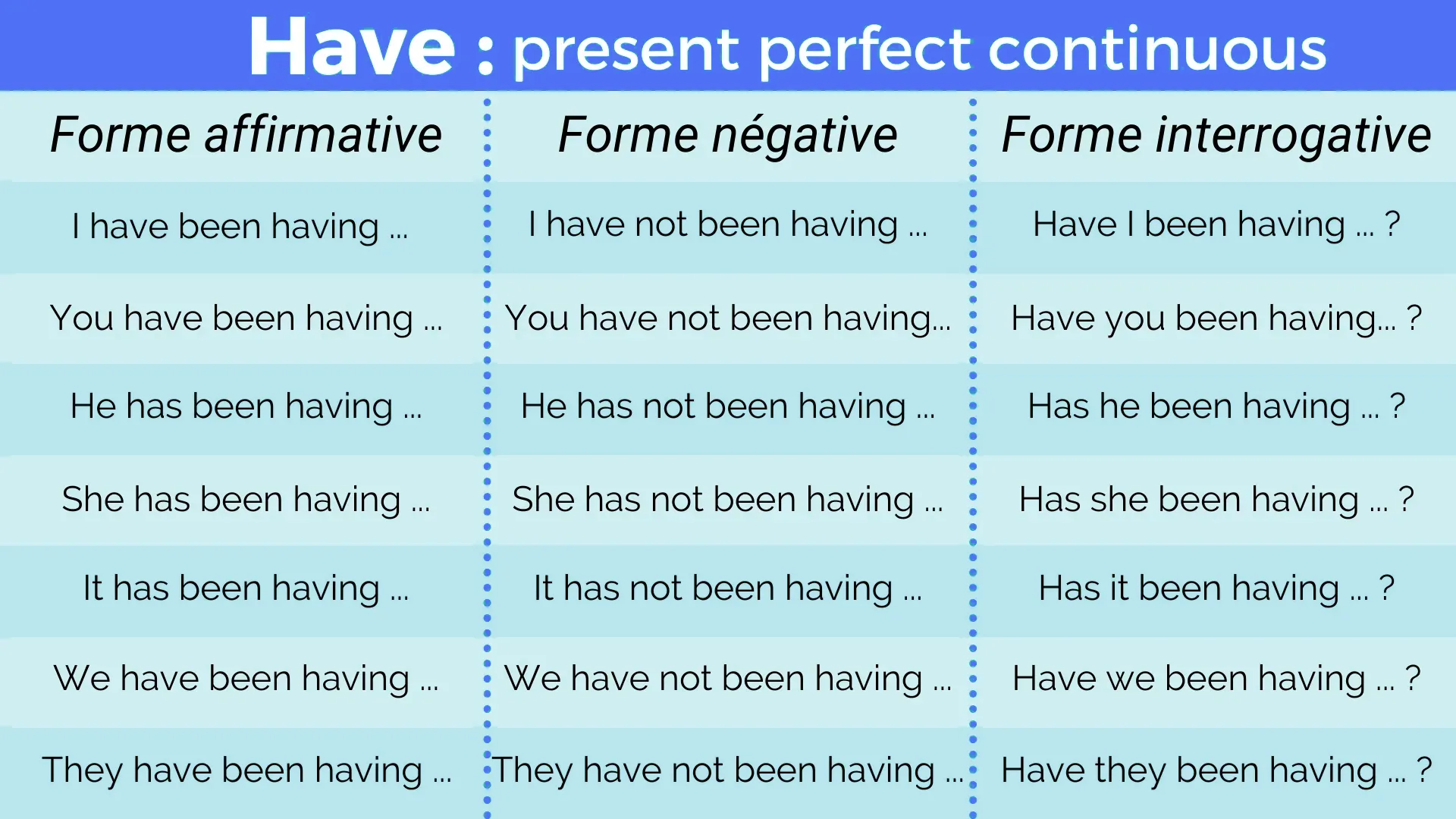 Have : present perfect continuous

| Forme affirmative | Forme négative | Forme interrogative |
|---|---|---|
| I have been having ... | I have not been having ... | Have I been having ... ? |
| You have been having ... | You have not been having... | Have you been having... ? |
| He has been having ... | He has not been having ... | Has he been having ... ? |
| She has been having ... | She has not been having ... | Has she been having ... ? |
| It has been having ... | It has not been having ... | Has it been having ... ? |
| We have been having ... | We have not been having ... | Have we been having ... ? |
| They have been having ... | They have not been having ... | Have they been having ... ? |